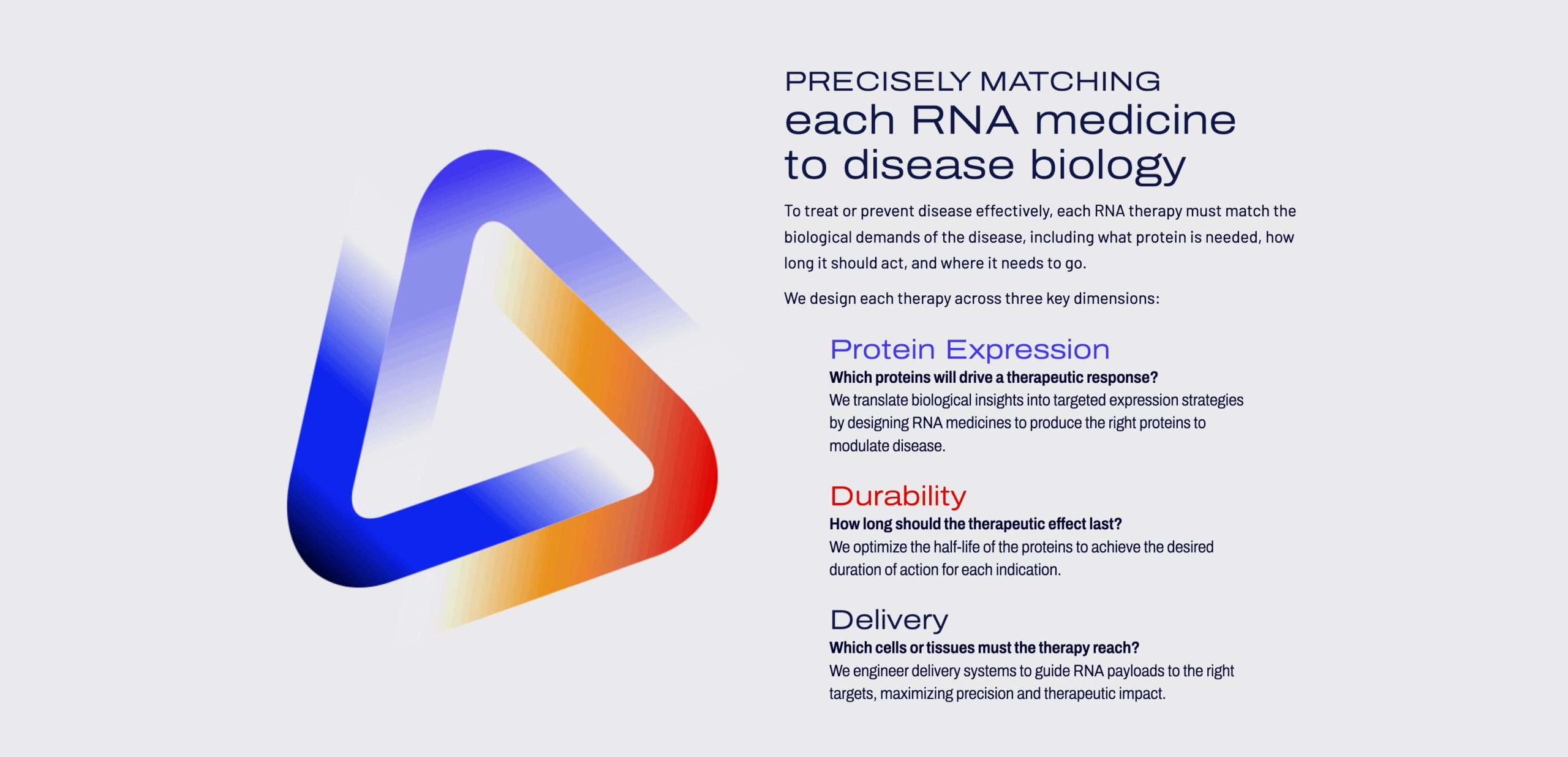 PRECISELY MATCHING
each RNA medicine to disease biology

To treat or prevent disease effectively, each RNA therapy must match the biological demands of the disease, including what protein is needed, how long it should act, and where it needs to go.

We design each therapy across three key dimensions:

Protein Expression
Which proteins will drive a therapeutic response?
We translate biological insights into targeted expression strategies by designing RNA medicines to produce the right proteins to modulate disease.

Durability
How long should the therapeutic effect last?
We optimize the half-life of the proteins to achieve the desired duration of action for each indication.

Delivery
Which cells or tissues must the therapy reach?
We engineer delivery systems to guide RNA payloads to the right targets, maximizing precision and therapeutic impact.